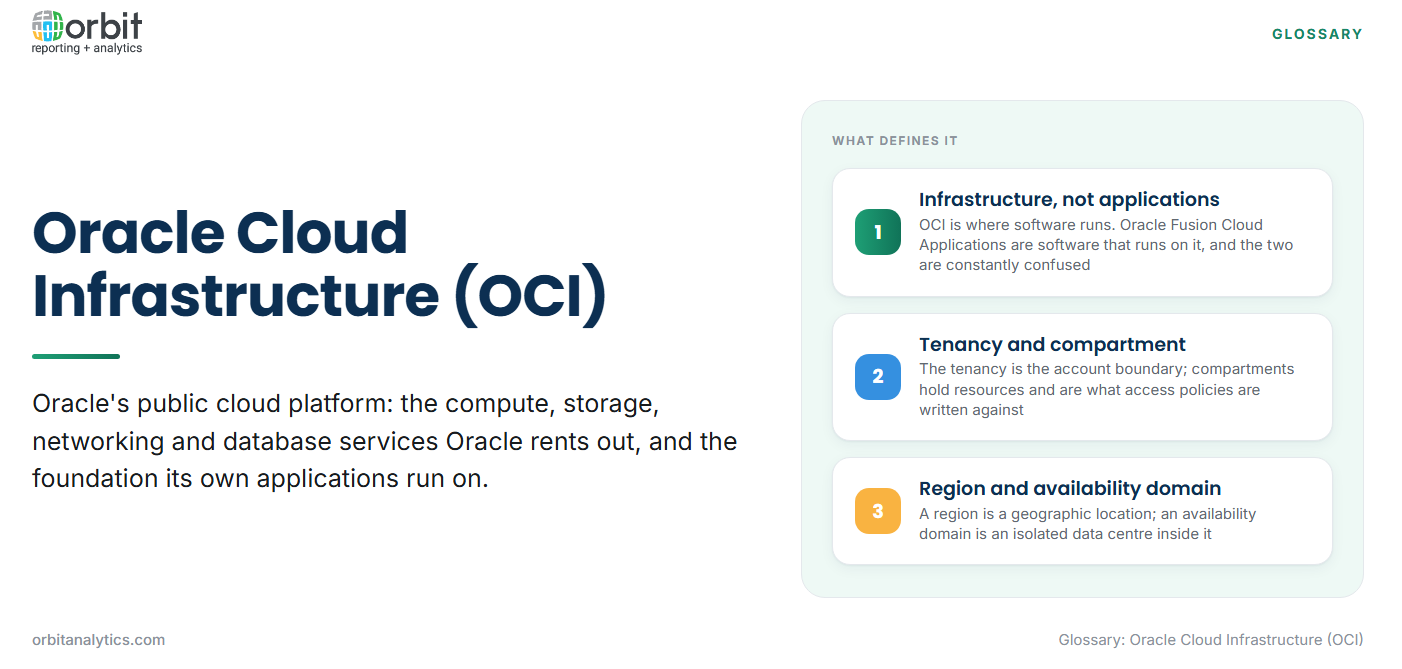 orbit
reporting + analytics

GLOSSARY

Oracle Cloud Infrastructure (OCI)

Oracle's public cloud platform: the compute, storage, networking and database services Oracle rents out, and the foundation its own applications run on.

WHAT DEFINES IT

1
Infrastructure, not applications
OCI is where software runs. Oracle Fusion Cloud Applications are software that runs on it, and the two are constantly confused

2
Tenancy and compartment
The tenancy is the account boundary; compartments hold resources and are what access policies are written against

3
Region and availability domain
A region is a geographic location; an availability domain is an isolated data centre inside it

orbitanalytics.com

Glossary: Oracle Cloud Infrastructure (OCI)